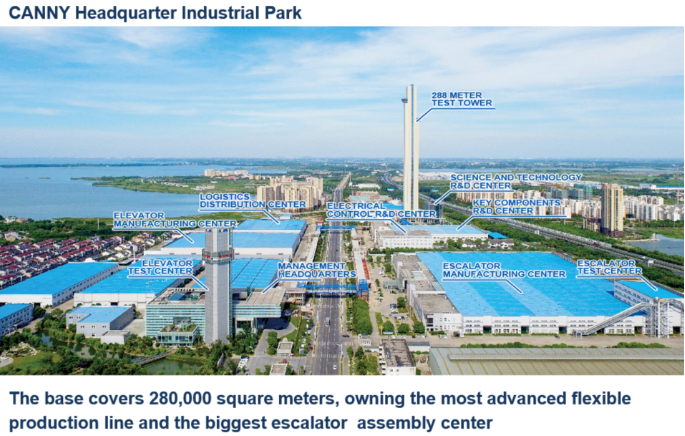 CANNY Headquarter Industrial Park

288 METER TEST TOWER

SCIENCE AND TECHNOLOGY R&D CENTER

LOGISTICS DISTRIBUTION CENTER

ELECTRICAL CONTROL R&D CENTER

KEY COMPONENTS R&D CENTER

ELEVATOR MANUFACTURING CENTER

ELEVATOR TEST CENTER

MANAGEMENT HEADQUARTERS

ESCALATOR MANUFACTURING CENTER

ESCALATOR TEST CENTER

The base covers 280,000 square meters, owning the most advanced flexible production line and the biggest escalator assembly center